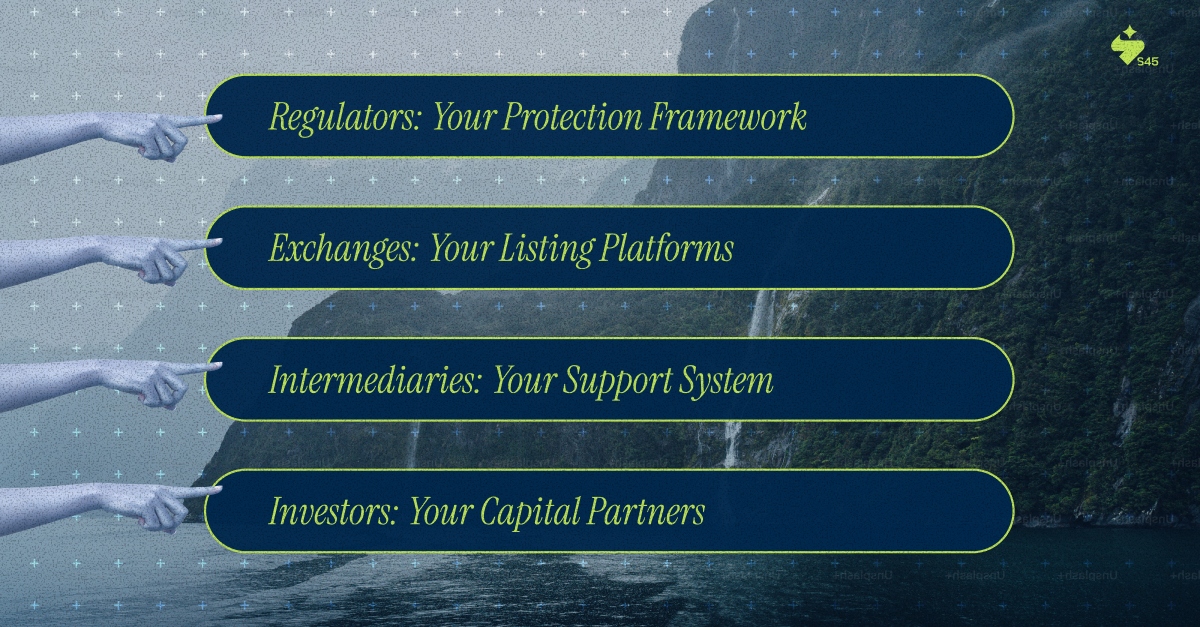 S45

Regulators: Your Protection Framework

Exchanges: Your Listing Platforms

Intermediaries: Your Support System

Investors: Your Capital Partners